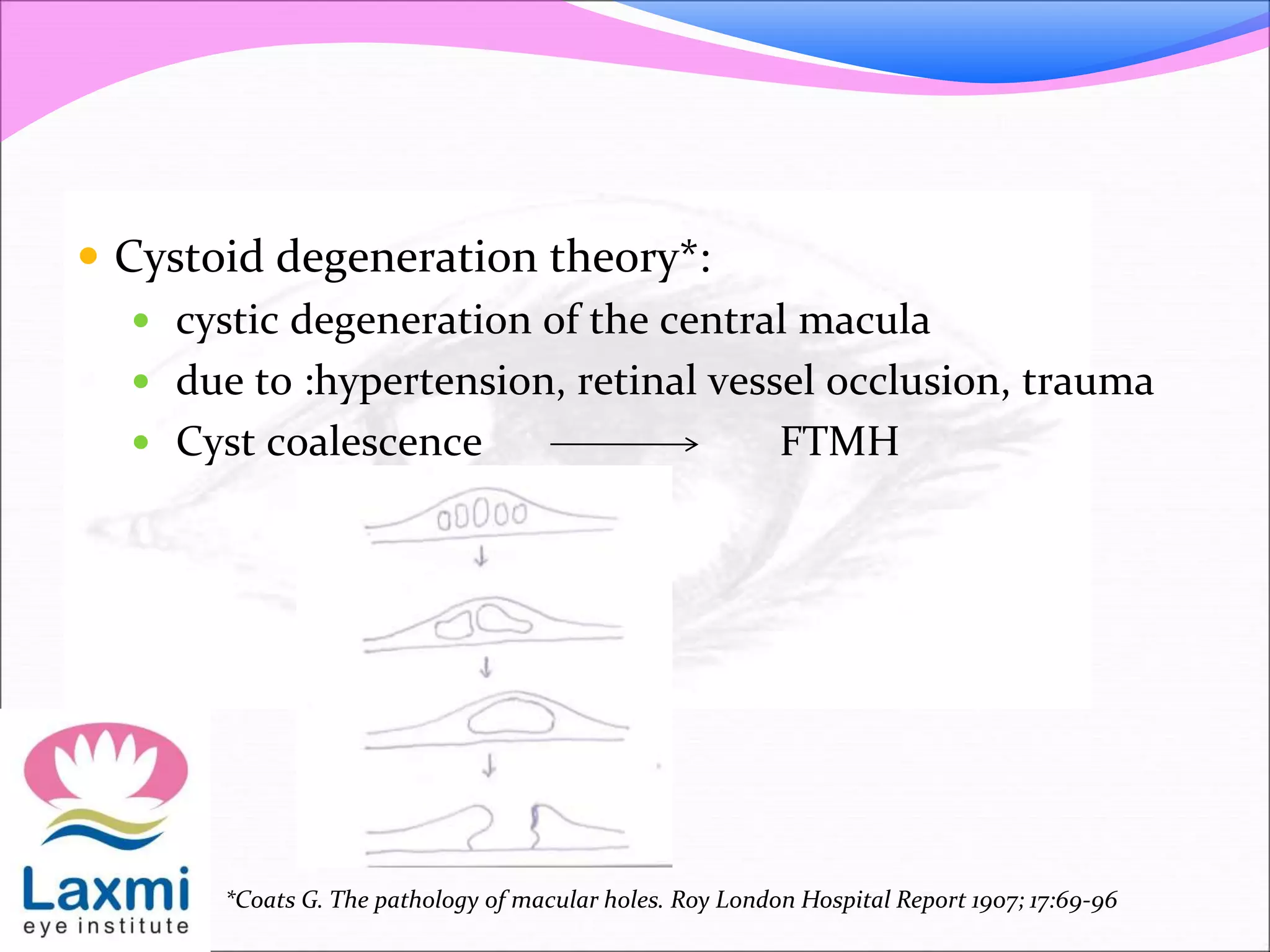 • Cystoid degeneration theory*:
  • cystic degeneration of the central macula
  • due to :hypertension, retinal vessel occlusion, trauma
  • Cyst coalescence $\longrightarrow$ FTMH

Laxmi
eye institute

*Coats G. The pathology of macular holes. Roy London Hospital Report 1907; 17:69-96